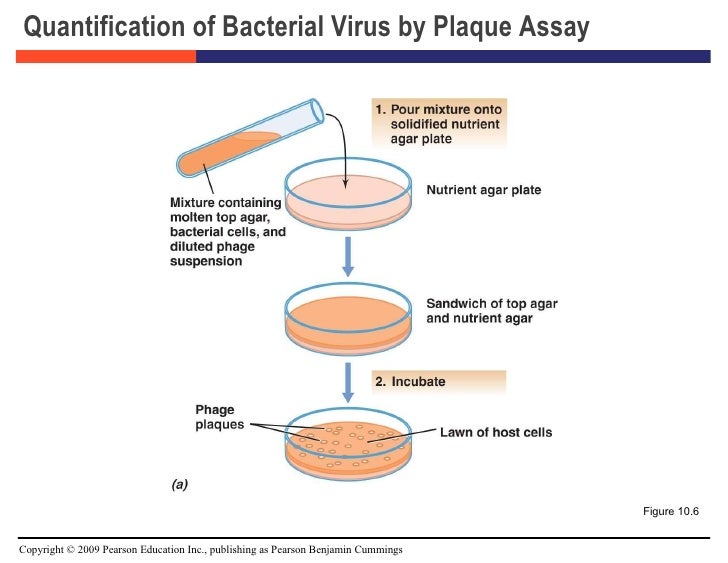 Quantification of Bacterial Virus by Plaque Assay

1. Pour mixture onto solidified nutrient agar plate

Mixture containing molten top agar, bacterial cells, and diluted phage suspension

Nutrient agar plate

Sandwich of top agar and nutrient agar

2. Incubate

Phage plaques

Lawn of host cells

(a)

Figure 10.6

Copyright © 2009 Pearson Education Inc., publishing as Pearson Benjamin Cummings